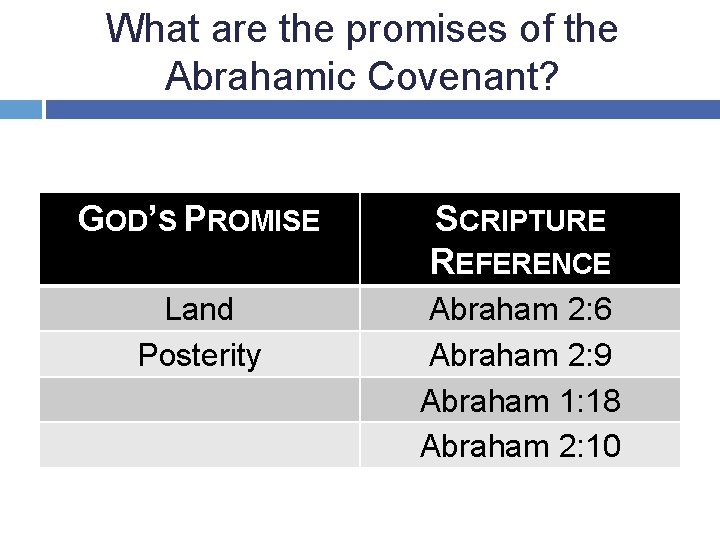 What are the promises of the Abrahamic Covenant?

| GOD'S PROMISE | SCRIPTURE REFERENCE |
|---|---|
| Land | Abraham 2:6 |
| Posterity | Abraham 2:9 |
| | Abraham 1:18 |
| | Abraham 2:10 |